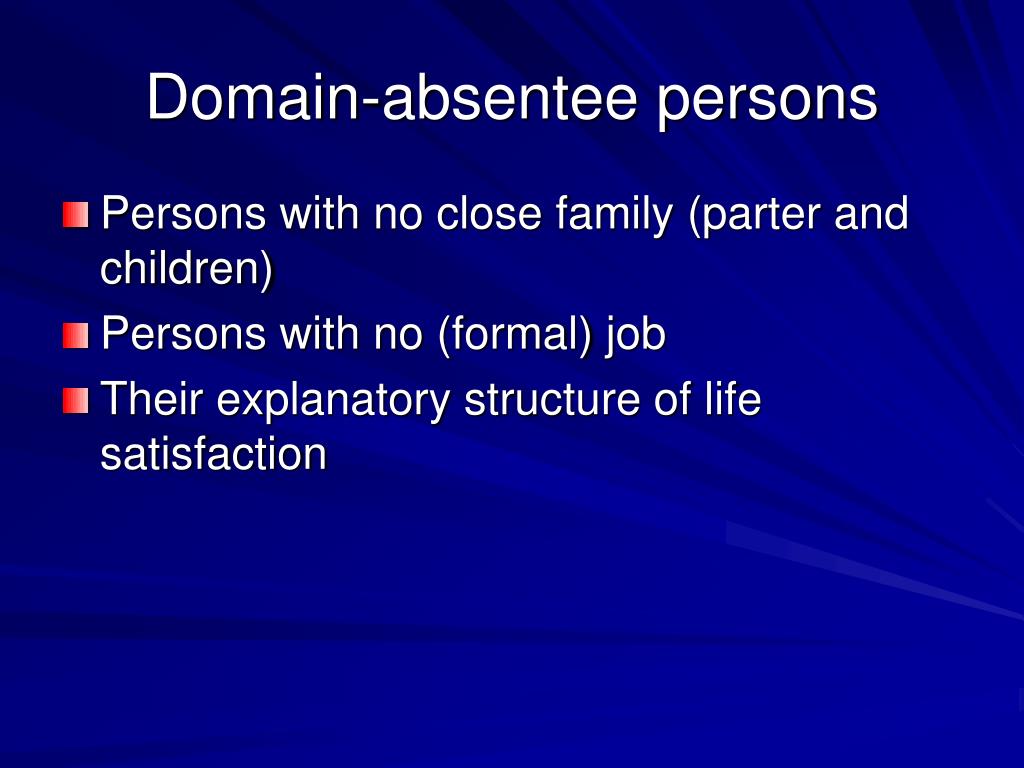 Domain-absentee persons

Persons with no close family (parter and children)

Persons with no (formal) job

Their explanatory structure of life satisfaction